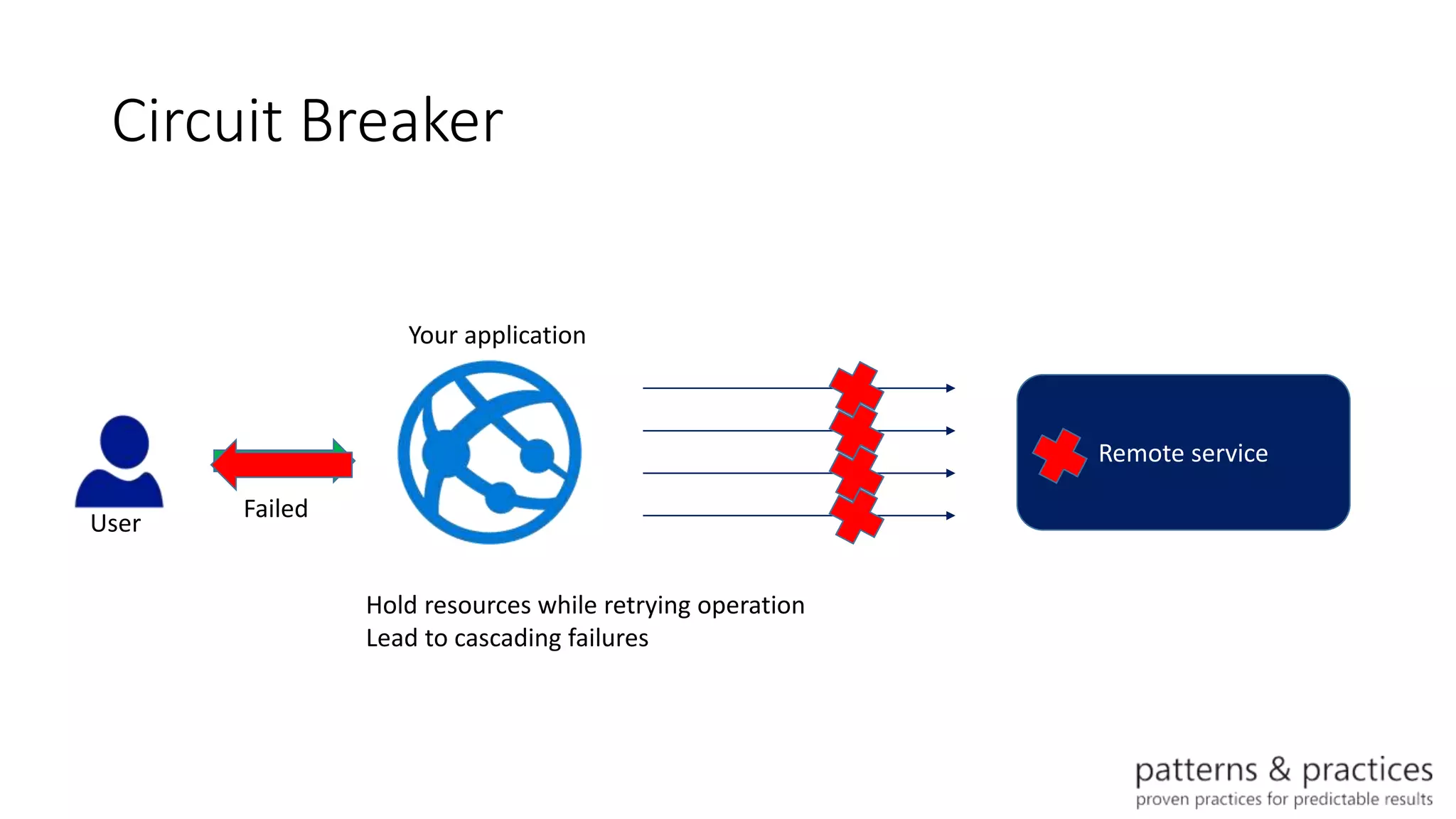 Circuit Breaker

Your application

User

Failed

Remote service

Hold resources while retrying operation
Lead to cascading failures

patterns & practices
proven practices for predictable results